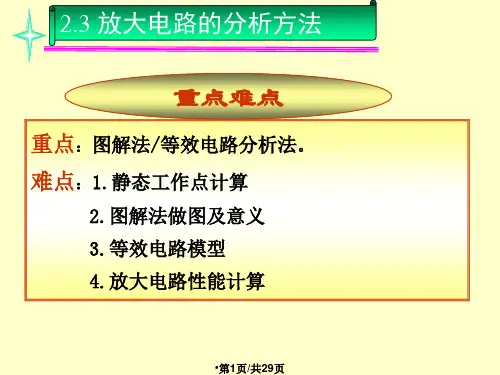 2.3 放大电路的分析方法

重点难点

重点：图解法/等效电路分析法。

难点：1.静态工作点计算

2.图解法做图及意义

3.等效电路模型

4.放大电路性能计算

•第1页/共29页